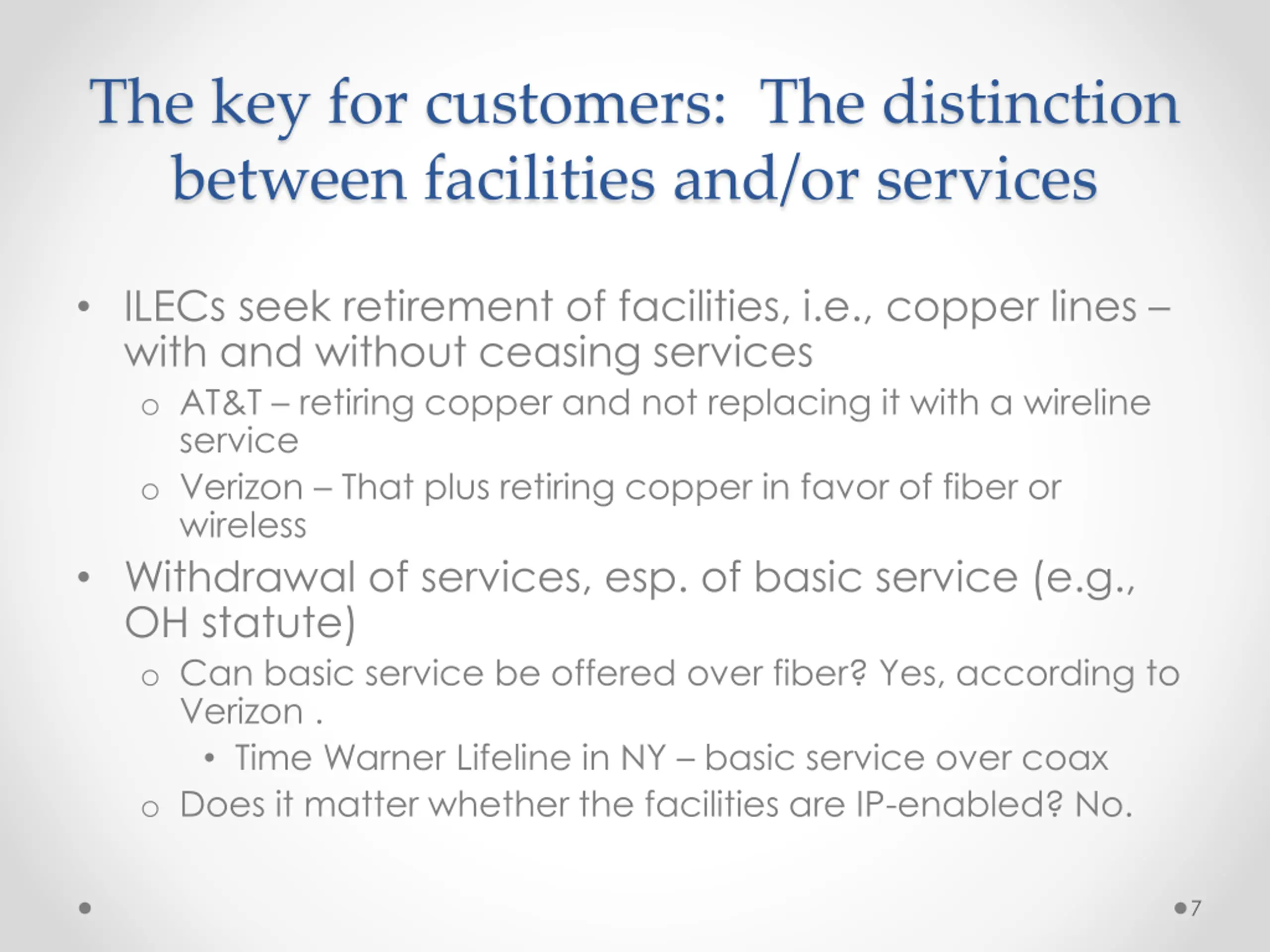 The key for customers:  The distinction between facilities and/or services

• ILECs seek retirement of facilities, i.e., copper lines – with and without ceasing services
  o AT&T – retiring copper and not replacing it with a wireline service
  o Verizon – That plus retiring copper in favor of fiber or wireless
• Withdrawal of services, esp. of basic service (e.g., OH statute)
  o Can basic service be offered over fiber? Yes, according to Verizon .
    • Time Warner Lifeline in NY – basic service over coax
  o Does it matter whether the facilities are IP-enabled? No.

7